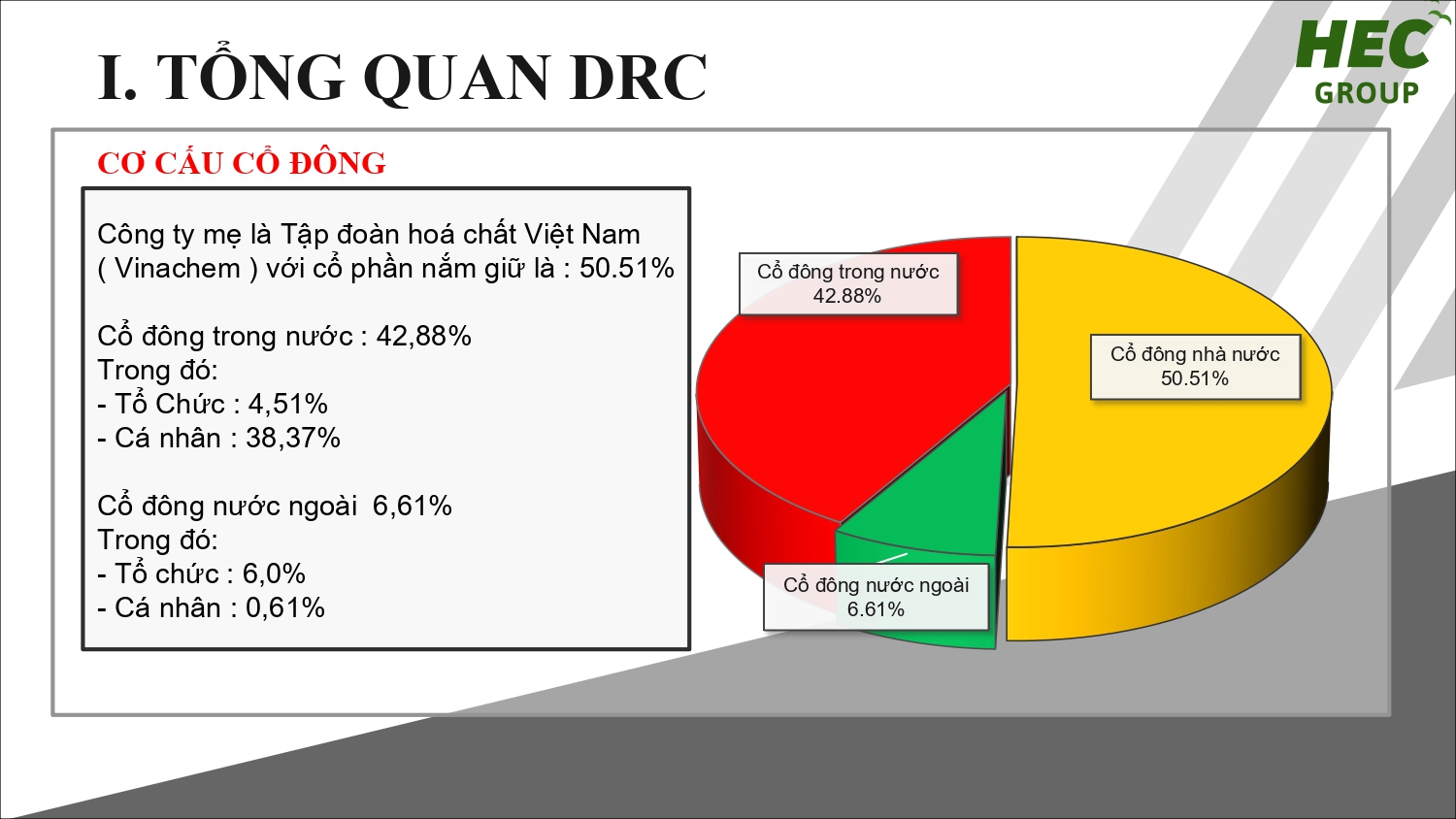 I. TỔNG QUAN DRC

HEC GROUP

CƠ CẤU CỔ ĐÔNG

Công ty mẹ là Tập đoàn hoá chất Việt Nam ( Vinachem ) với cổ phần nắm giữ là : 50.51%

Cổ đông trong nước : 42,88%
Trong đó:
- Tổ Chức : 4,51%
- Cá nhân : 38,37%

Cổ đông nước ngoài 6,61%
Trong đó:
- Tổ chức : 6,0%
- Cá nhân : 0,61%

Cổ đông trong nước
42.88%

Cổ đông nhà nước
50.51%

Cổ đông nước ngoài
6.61%